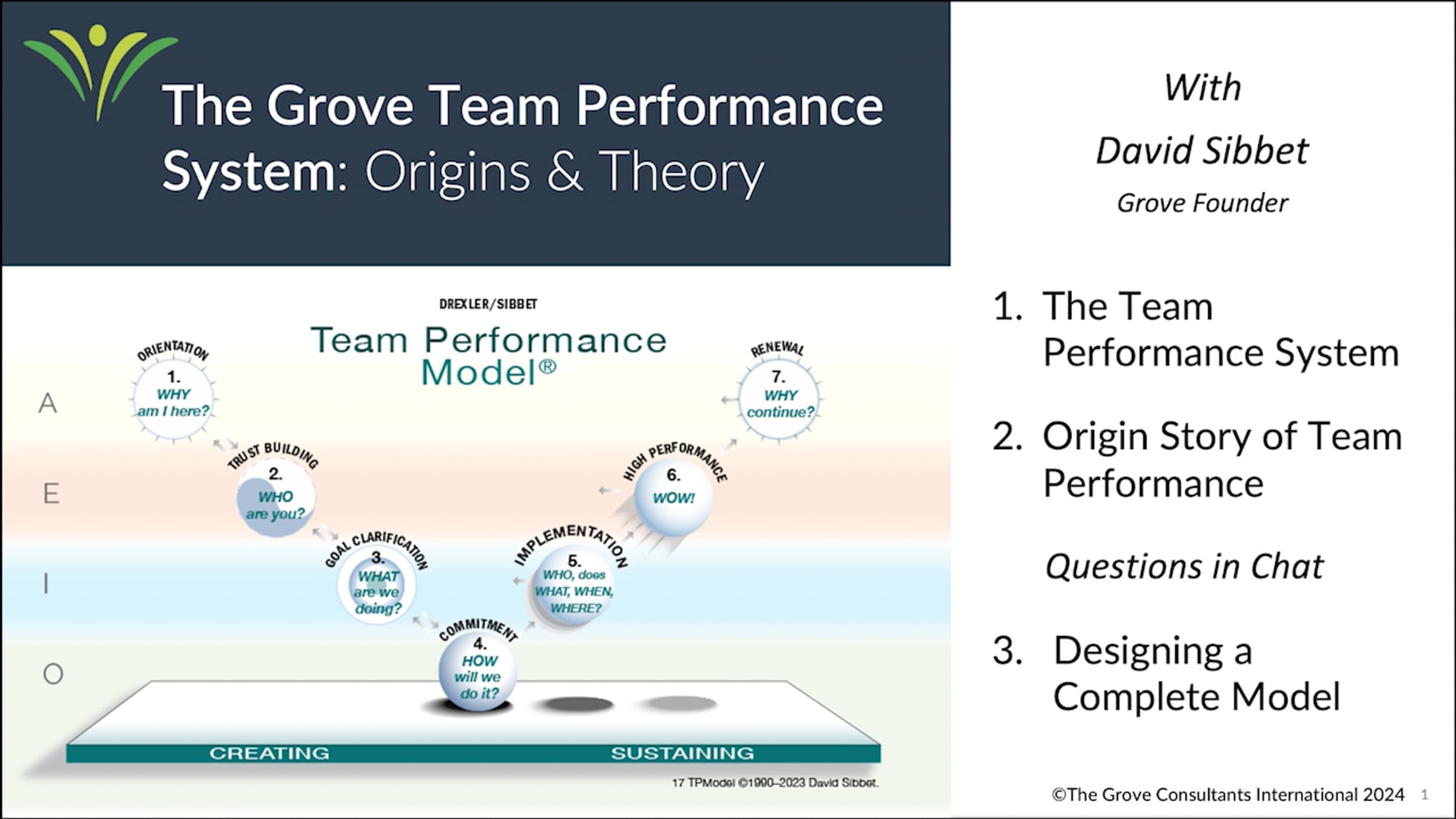 The Grove Team Performance System: Origins & Theory

DREXLER/SIBBET

Team Performance Model®

A

E

I

O

ORIENTATION
1.
WHY
am I here?

TRUST BUILDING
2.
WHO
are you?

GOAL CLARIFICATION
3.
WHAT
are we
doing?

COMMITMENT
4.
HOW
will we
do it?

IMPLEMENTATION
5.
WHO, does
WHAT, WHEN,
WHERE?

HIGH PERFORMANCE
6.
WOW!

RENEWAL
7.
WHY
continue?

CREATING

SUSTAINING

17 TPModel ©1990–2023 David Sibbet.

With

David Sibbet

Grove Founder

1. The Team Performance System

2. Origin Story of Team Performance

Questions in Chat

3. Designing a Complete Model

©The Grove Consultants International 2024 1